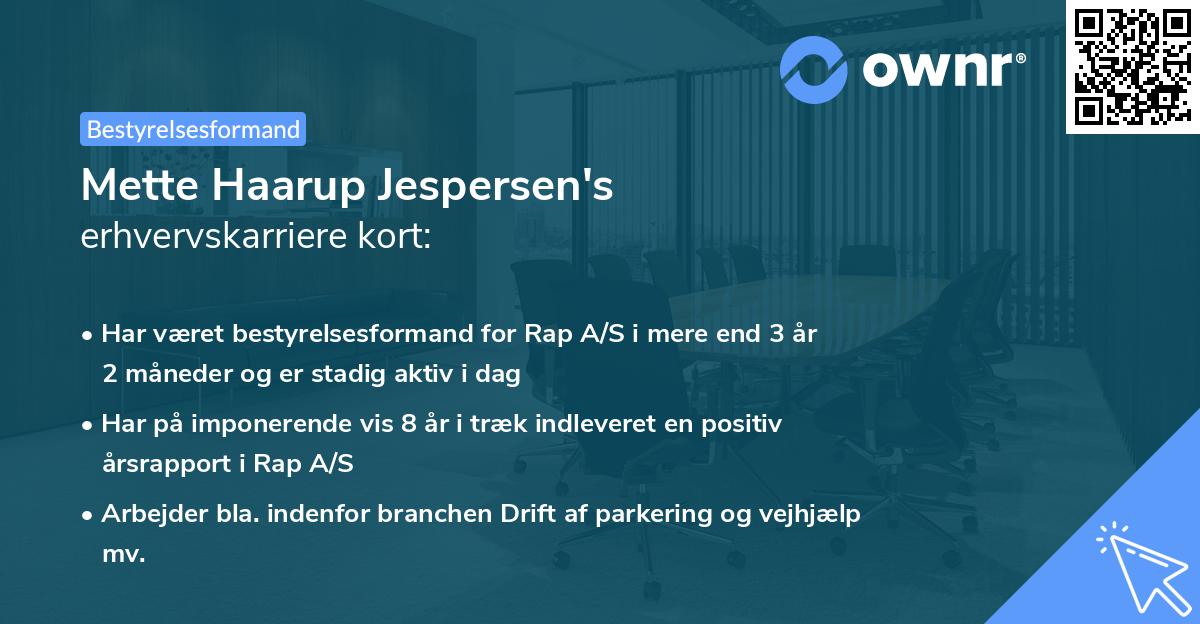 ownr®

Bestyrelsesformand

Mette Haarup Jespersen's
erhvervskarriere kort:

• Har været bestyrelsesformand for Rap A/S i mere end 3 år 2 måneder og er stadig aktiv i dag

• Har på imponerende vis 8 år i træk indleveret en positiv årsrapport i Rap A/S

• Arbejder bla. indenfor branchen Drift af parkering og vejhjælp mv.